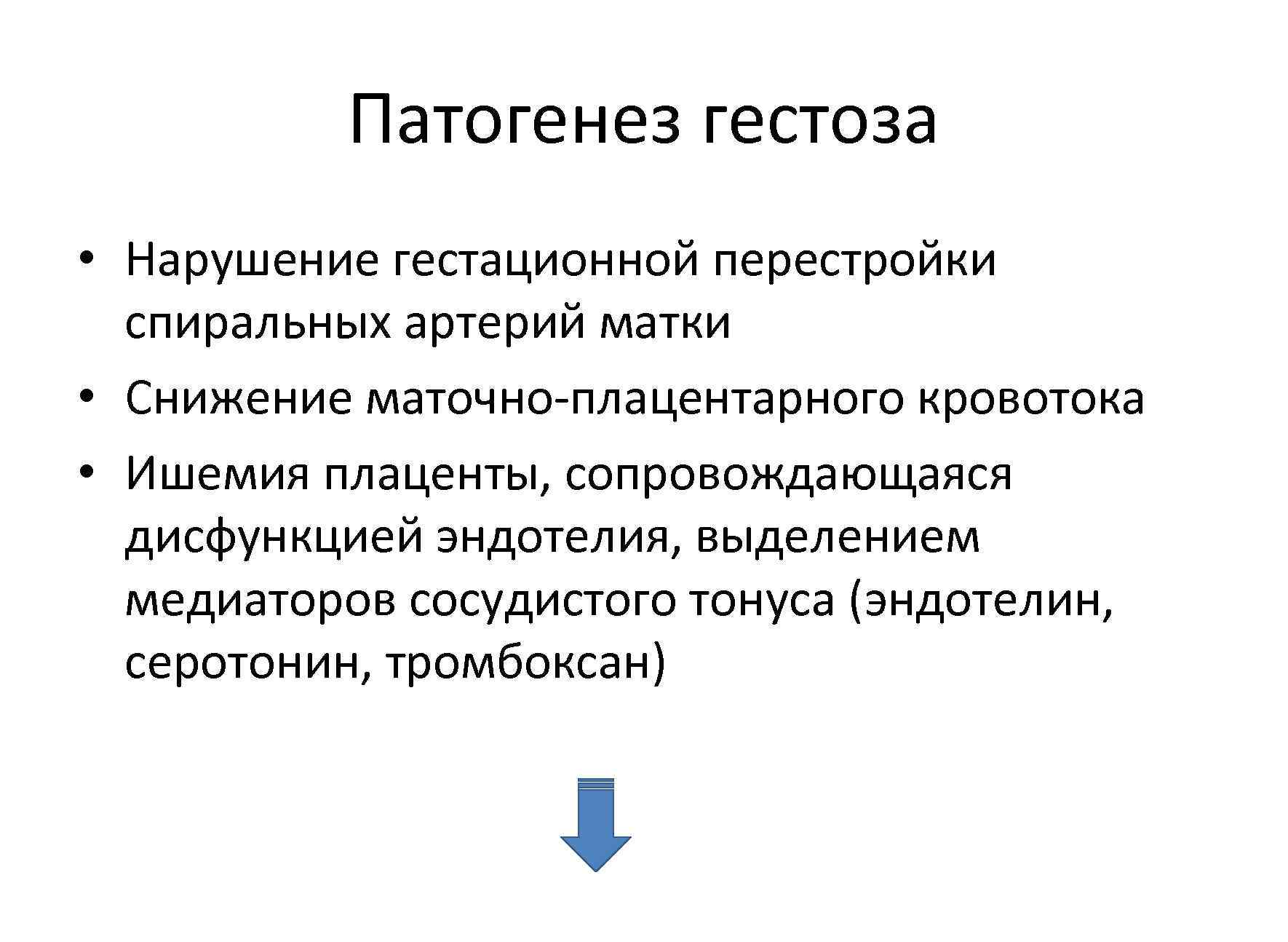 Патогенез гестоза

• Нарушение гестационной перестройки спиральных артерий матки
• Снижение маточно-плацентарного кровотока
• Ишемия плаценты, сопровождающаяся дисфункцией эндотелия, выделением медиаторов сосудистого тонуса (эндотелин, серотонин, тромбоксан)